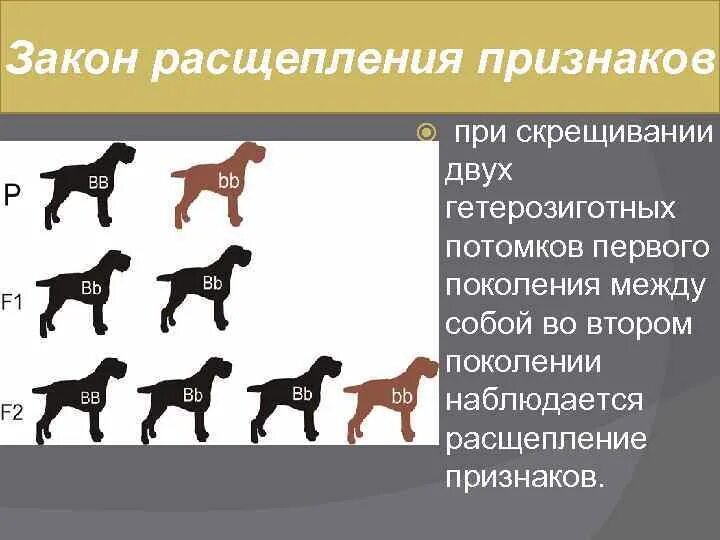 Закон расщепления признаков

P
BB
bb

F1
Bb
Bb

F2
BB
Bb
Bb
bb

при скрещивании двух гетерозиготных потомков первого поколения между собой во втором поколении наблюдается расщепление признаков.